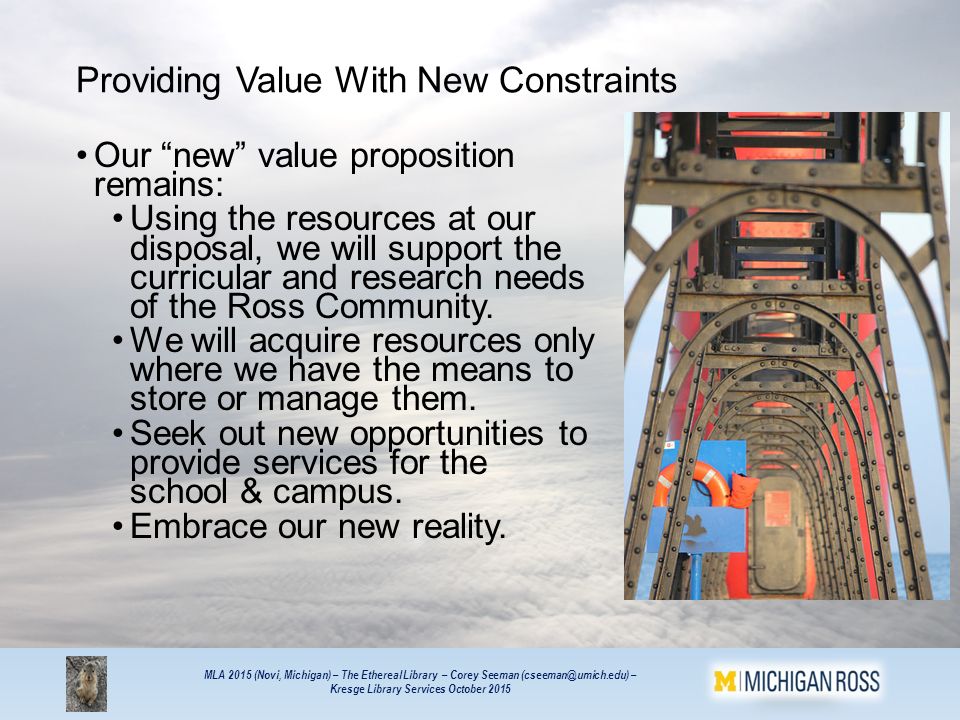 Providing Value With New Constraints

• Our “new” value proposition remains:
• Using the resources at our disposal, we will support the curricular and research needs of the Ross Community.
• We will acquire resources only where we have the means to store or manage them.
• Seek out new opportunities to provide services for the school & campus.
• Embrace our new reality.

MLA 2015 (Novi, Michigan) – The Ethereal Library – Corey Seeman (cseeman@umich.edu) – Kresge Library Services October 2015

M | MICHIGAN ROSS